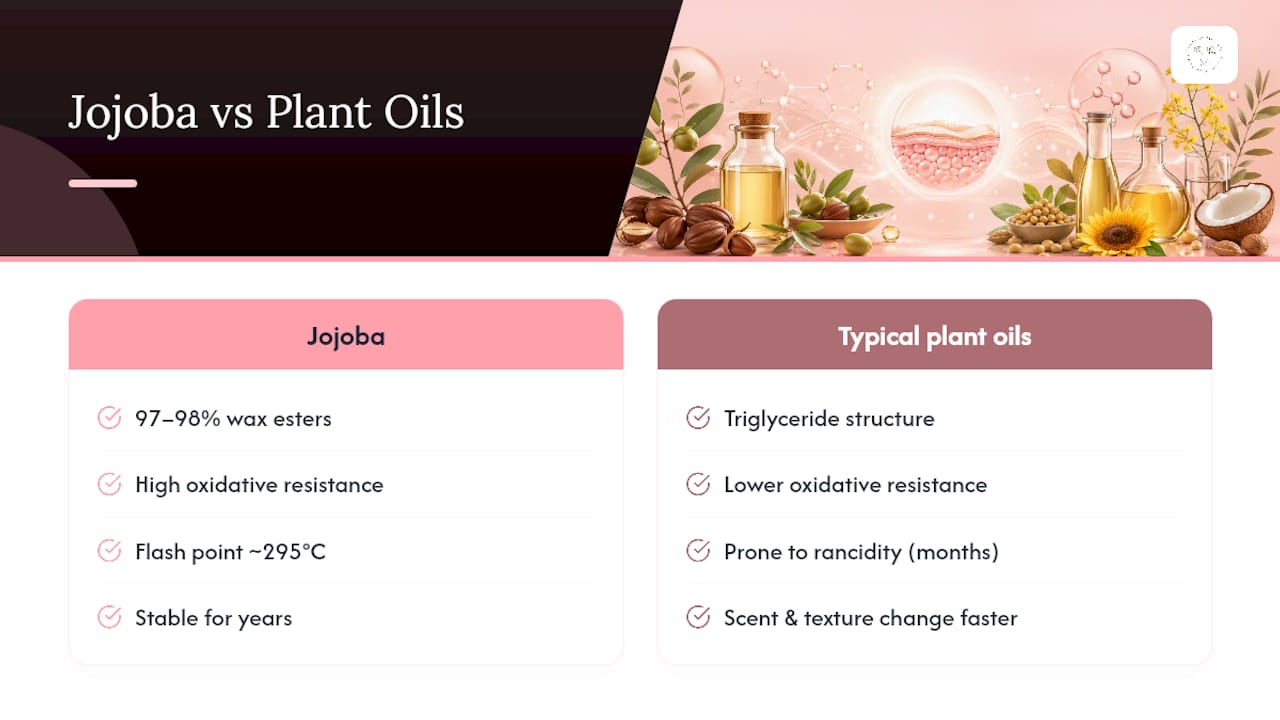 Jojoba vs Plant Oils

Jojoba

97–98% wax esters

High oxidative resistance

Flash point ~295°C

Stable for years

Typical plant oils

Triglyceride structure

Lower oxidative resistance

Prone to rancidity (months)

Scent & texture change faster